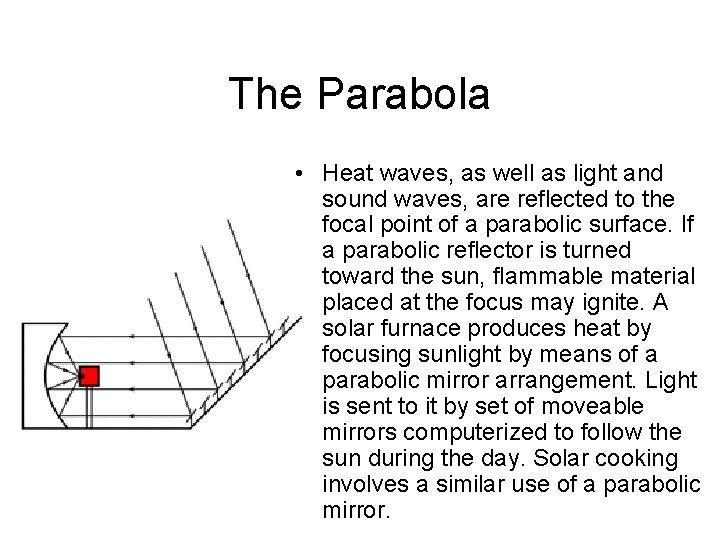 The Parabola

• Heat waves, as well as light and sound waves, are reflected to the focal point of a parabolic surface. If a parabolic reflector is turned toward the sun, flammable material placed at the focus may ignite. A solar furnace produces heat by focusing sunlight by means of a parabolic mirror arrangement. Light is sent to it by set of moveable mirrors computerized to follow the sun during the day. Solar cooking involves a similar use of a parabolic mirror.